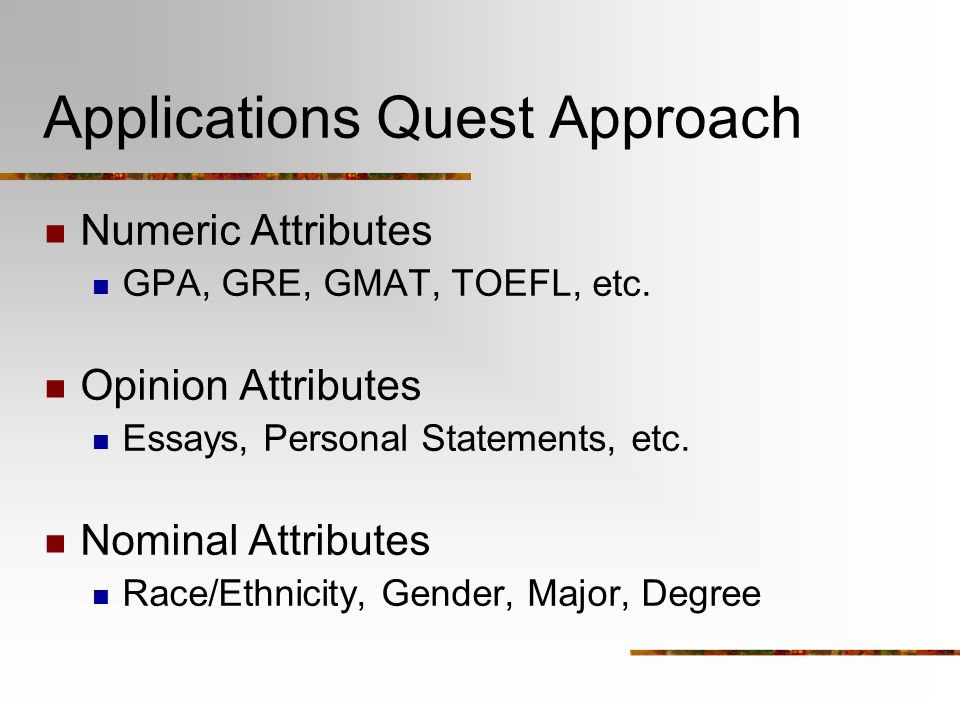 Applications Quest Approach

Numeric Attributes
GPA, GRE, GMAT, TOEFL, etc.

Opinion Attributes
Essays, Personal Statements, etc.

Nominal Attributes
Race/Ethnicity, Gender, Major, Degree